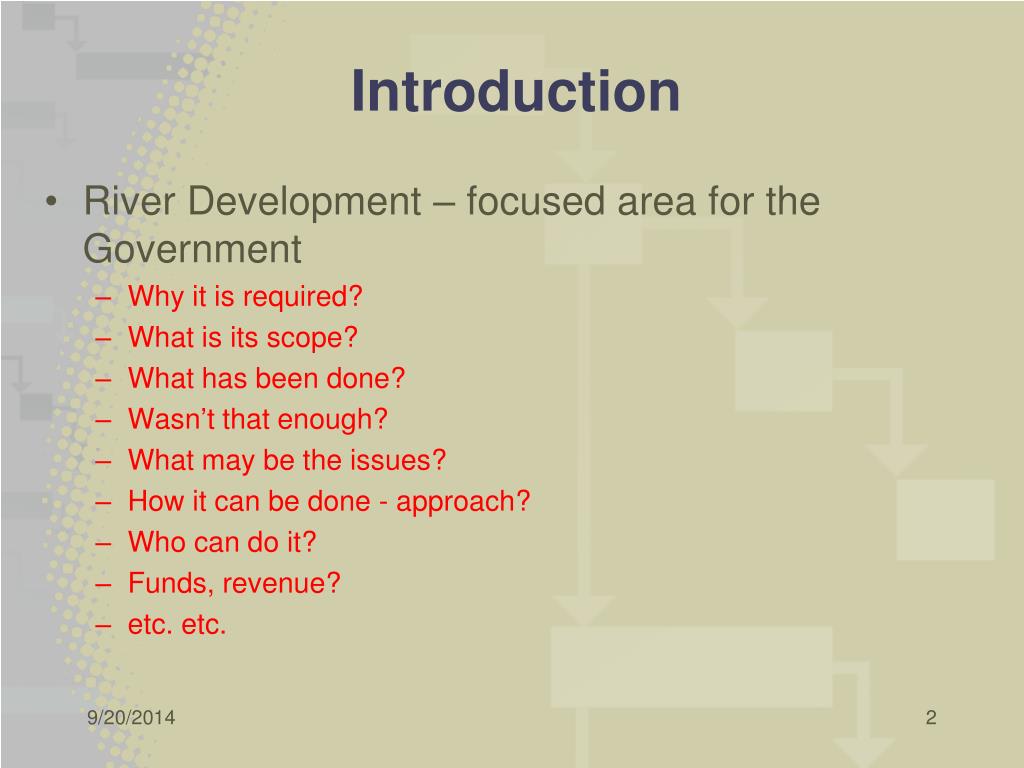 Introduction

• River Development – focused area for the Government
– Why it is required?
– What is its scope?
– What has been done?
– Wasn’t that enough?
– What may be the issues?
– How it can be done - approach?
– Who can do it?
– Funds, revenue?
– etc. etc.

9/20/2014

2